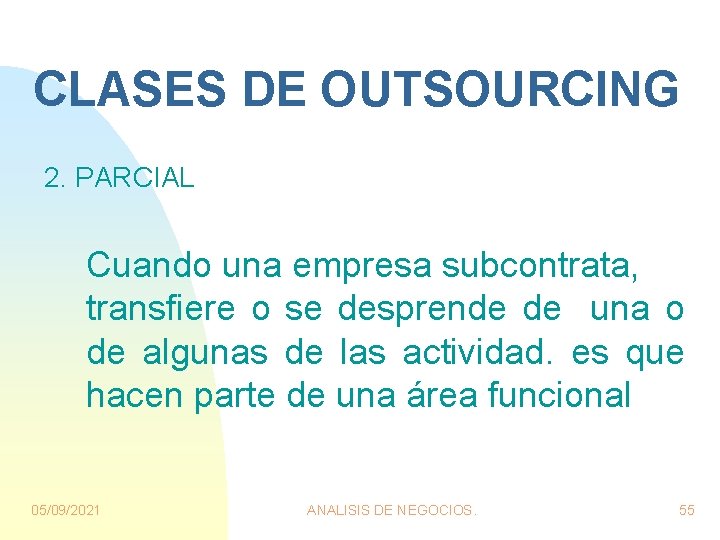 CLASES DE OUTSOURCING

2. PARCIAL

Cuando una empresa subcontrata, transfiere o se desprende de una o de algunas de las actividad. es que hacen parte de una área funcional

05/09/2021

ANALISIS DE NEGOCIOS.

55